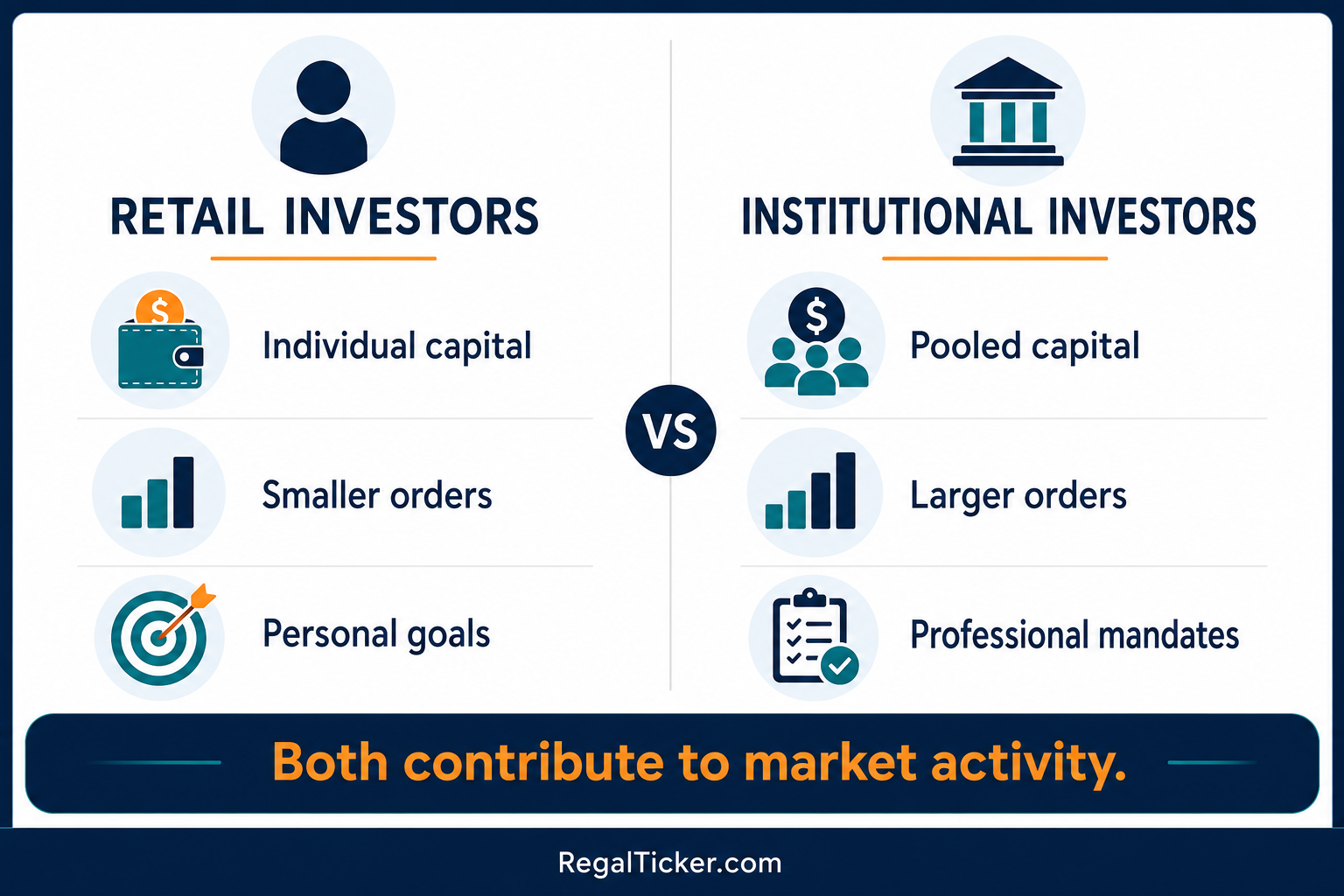 RETAIL INVESTORS

$ Individual capital

Smaller orders

Personal goals

VS

INSTITUTIONAL INVESTORS

$ Pooled capital

Larger orders

Professional mandates

Both contribute to market activity.

RegalTicker.com